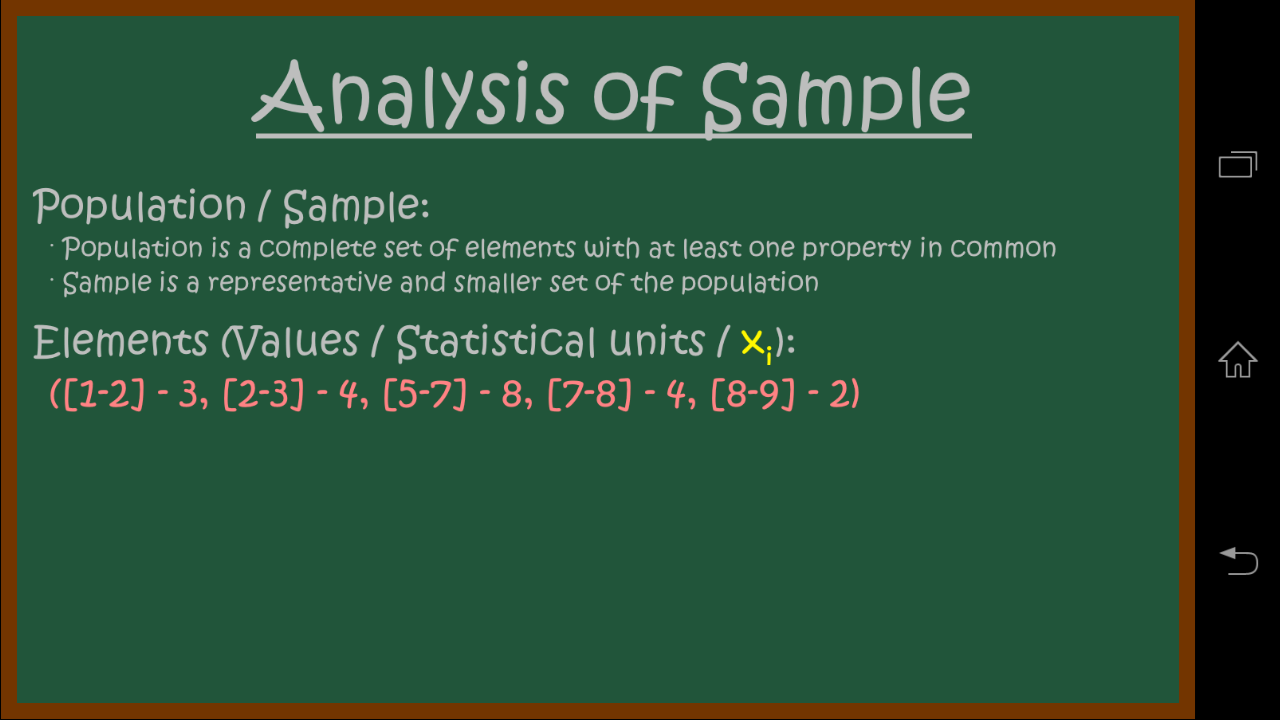 Analysis of Sample

Population / Sample:

· Population is a complete set of elements with at least one property in common
· Sample is a representative and smaller set of the population

Elements (Values / Statistical units / $x_i$):

([1-2] - 3, [2-3] - 4, [5-7] - 8, [7-8] - 4, [8-9] - 2)